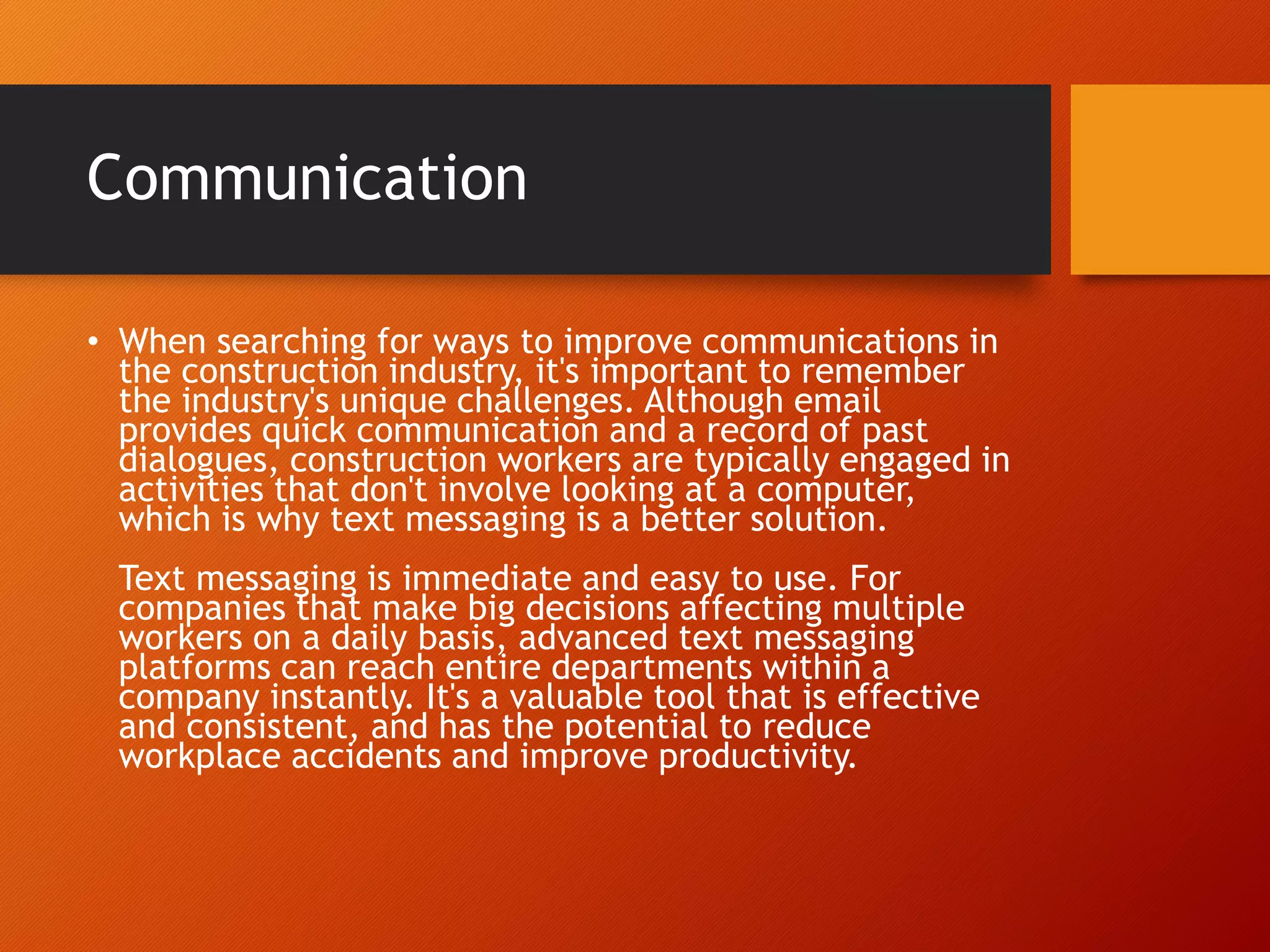 Communication

• When searching for ways to improve communications in the construction industry, it's important to remember the industry's unique challenges. Although email provides quick communication and a record of past dialogues, construction workers are typically engaged in activities that don't involve looking at a computer, which is why text messaging is a better solution.

Text messaging is immediate and easy to use. For companies that make big decisions affecting multiple workers on a daily basis, advanced text messaging platforms can reach entire departments within a company instantly. It's a valuable tool that is effective and consistent, and has the potential to reduce workplace accidents and improve productivity.